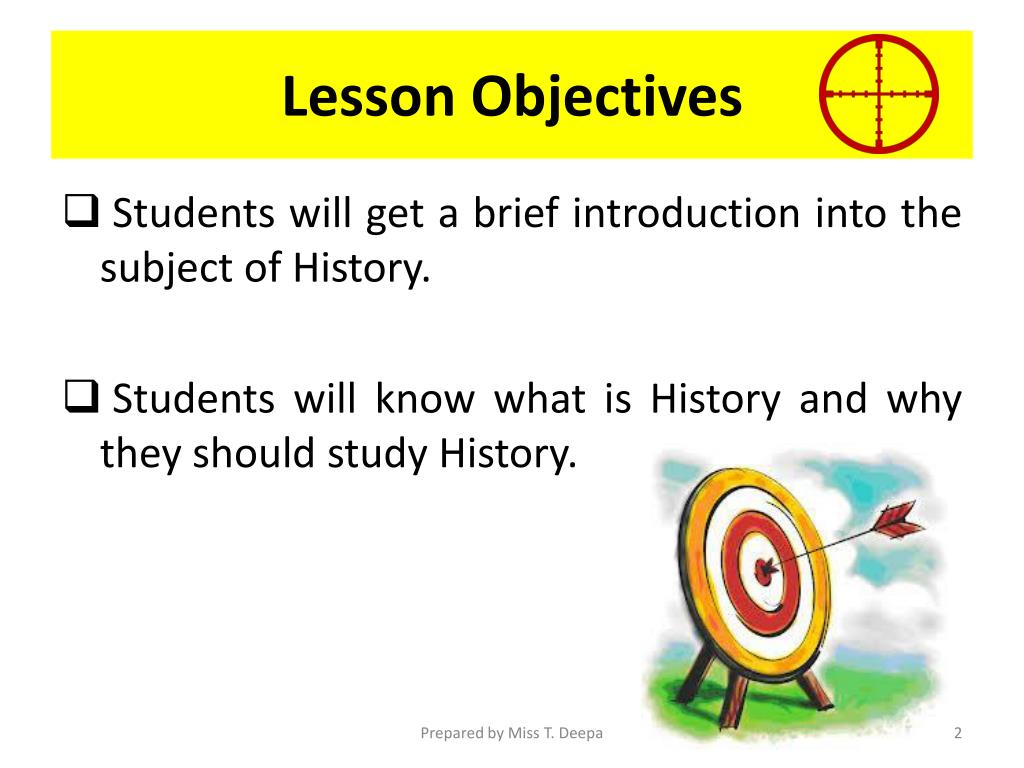 Lesson Objectives

❑ Students will get a brief introduction into the subject of History.

❑ Students will know what is History and why they should study History.

Prepared by Miss T. Deepa

2